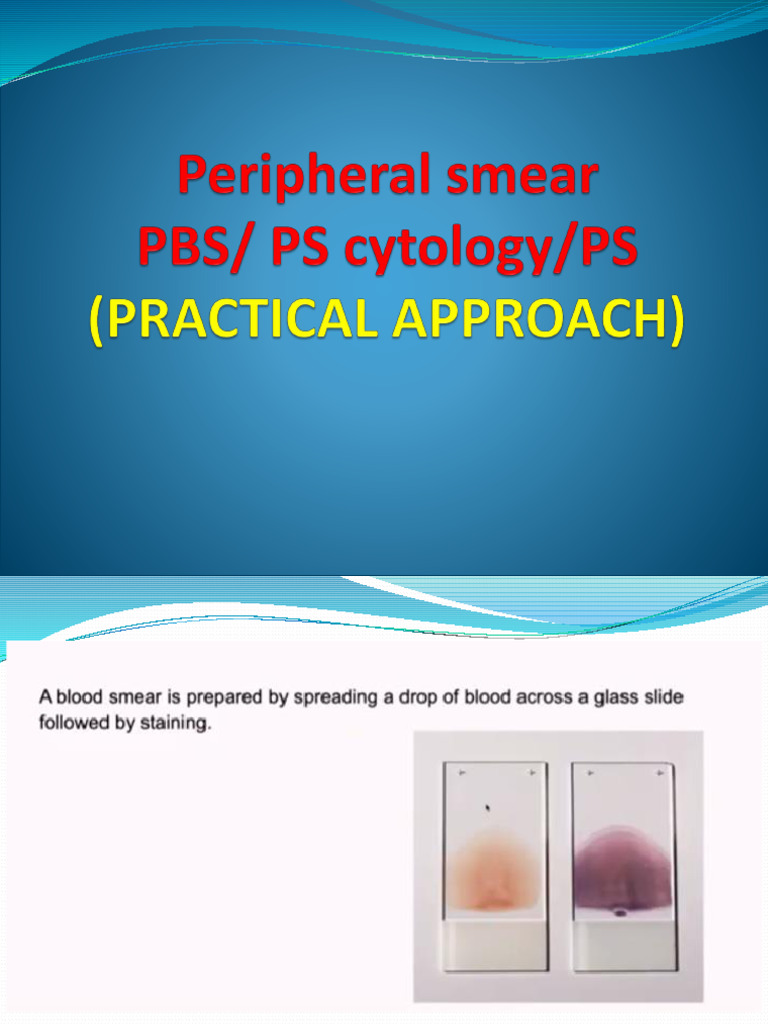 Peripheral smear
PBS/ PS cytology/PS
(PRACTICAL APPROACH)

A blood smear is prepared by spreading a drop of blood across a glass slide followed by staining.